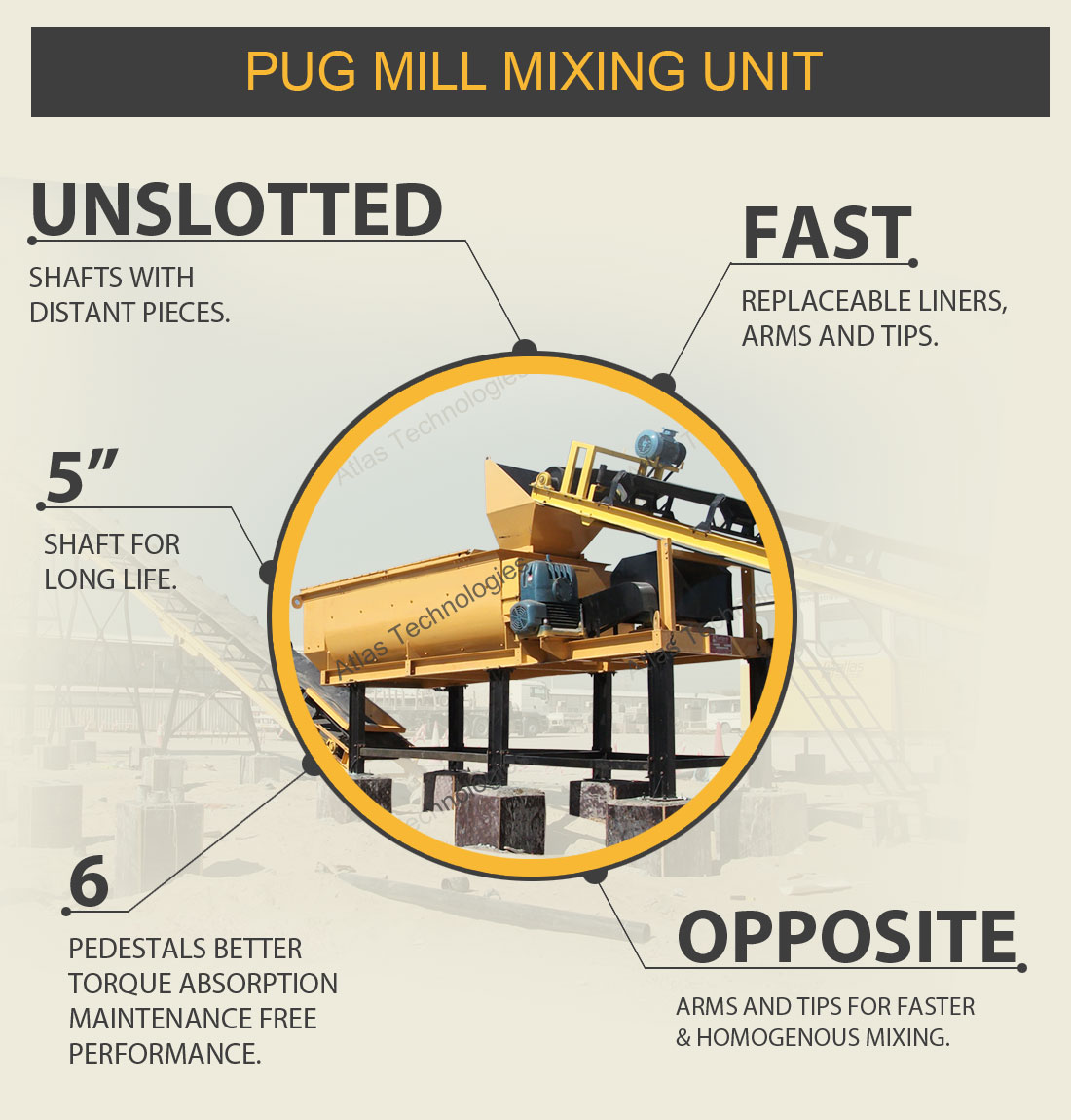 PUG MILL MIXING UNIT

UNSLOTTED

SHAFTS WITH DISTANT PIECES.

FAST

REPLACEABLE LINERS, ARMS AND TIPS.

5”

SHAFT FOR LONG LIFE.

Atlas Technologies

Atlas Technologies

6

PEDESTALS BETTER TORQUE ABSORPTION MAINTENANCE FREE PERFORMANCE.

OPPOSITE

ARMS AND TIPS FOR FASTER & HOMOGENOUS MIXING.